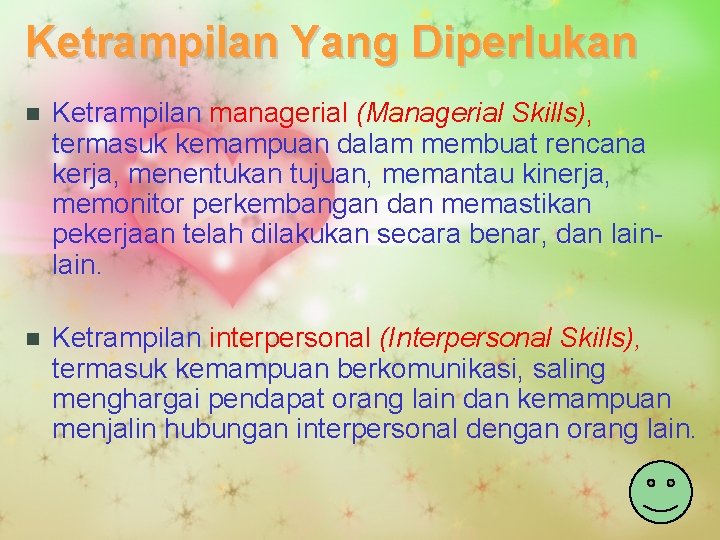 Ketrampilan Yang Diperlukan

Ketrampilan managerial (Managerial Skills), termasuk kemampuan dalam membuat rencana kerja, menentukan tujuan, memantau kinerja, memonitor perkembangan dan memastikan pekerjaan telah dilakukan secara benar, dan lain-lain.

Ketrampilan interpersonal (Interpersonal Skills), termasuk kemampuan berkomunikasi, saling menghargai pendapat orang lain dan kemampuan menjalin hubungan interpersonal dengan orang lain.